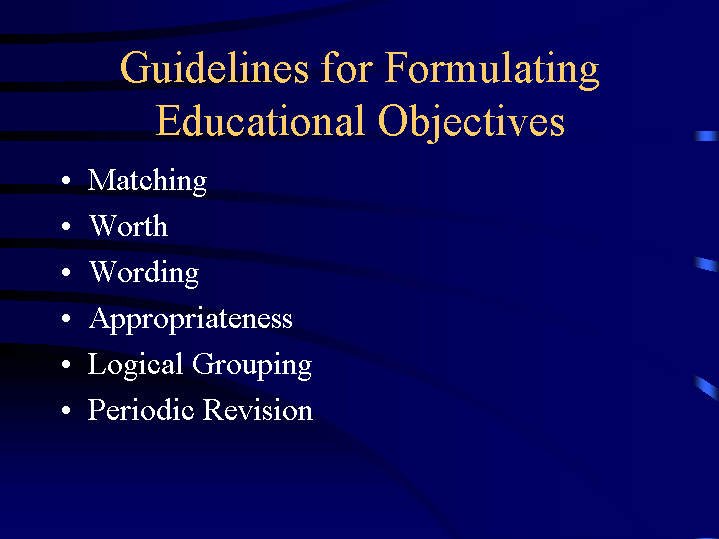 Guidelines for Formulating Educational Objectives

• Matching
• Worth
• Wording
• Appropriateness
• Logical Grouping
• Periodic Revision